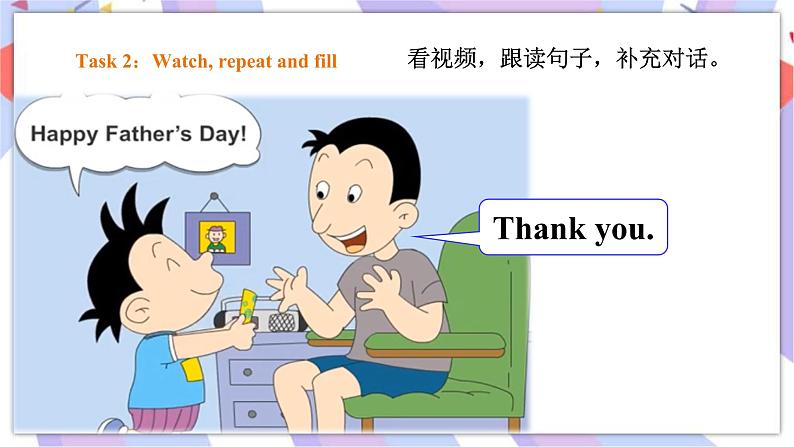 Task 2：Watch, repeat and fill

看视频，跟读句子，补充对话。

Happy Father's Day!

Thank you.